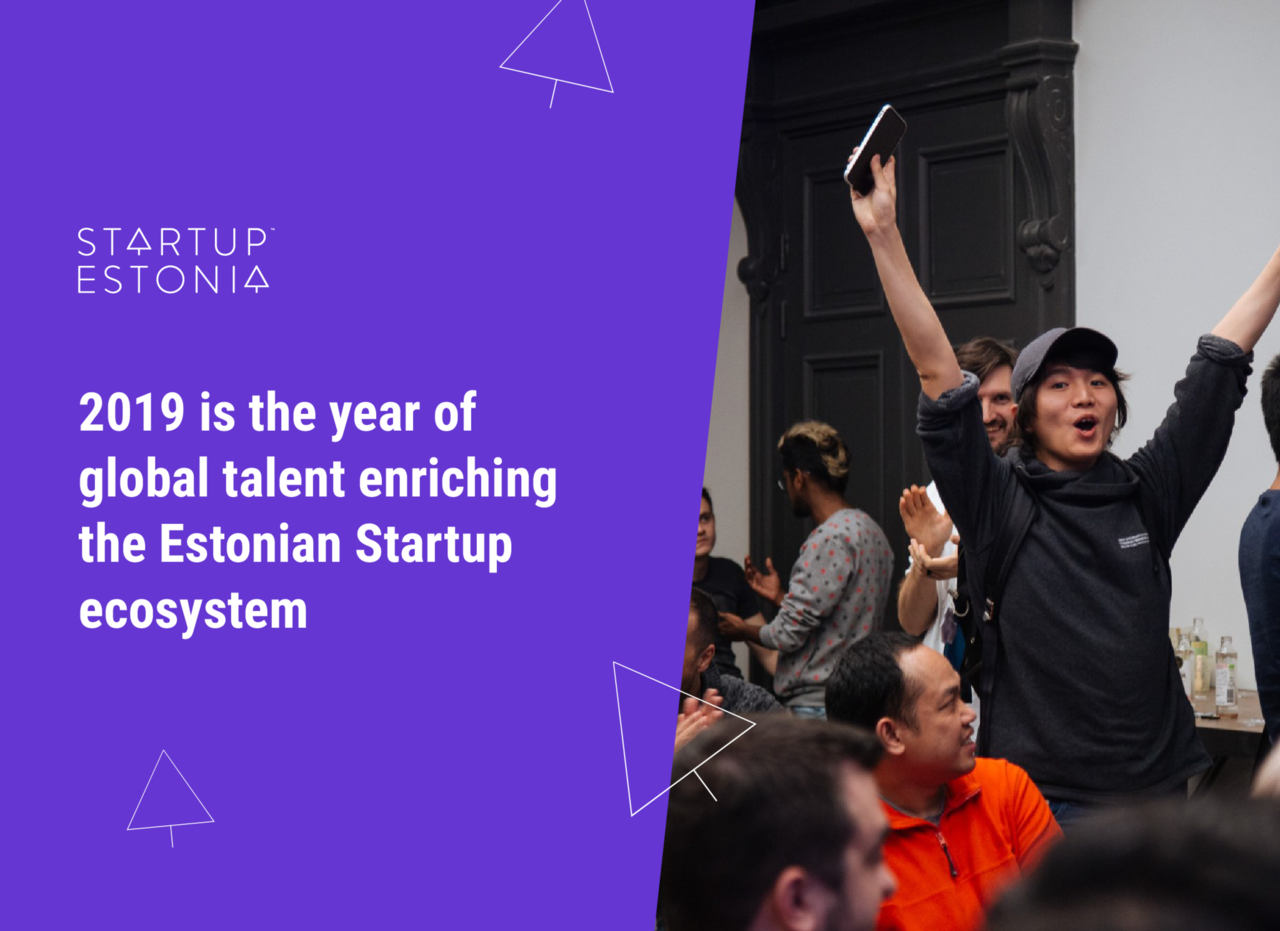 STARTUP™
ESTONIA

2019 is the year of global talent enriching the Estonian Startup ecosystem